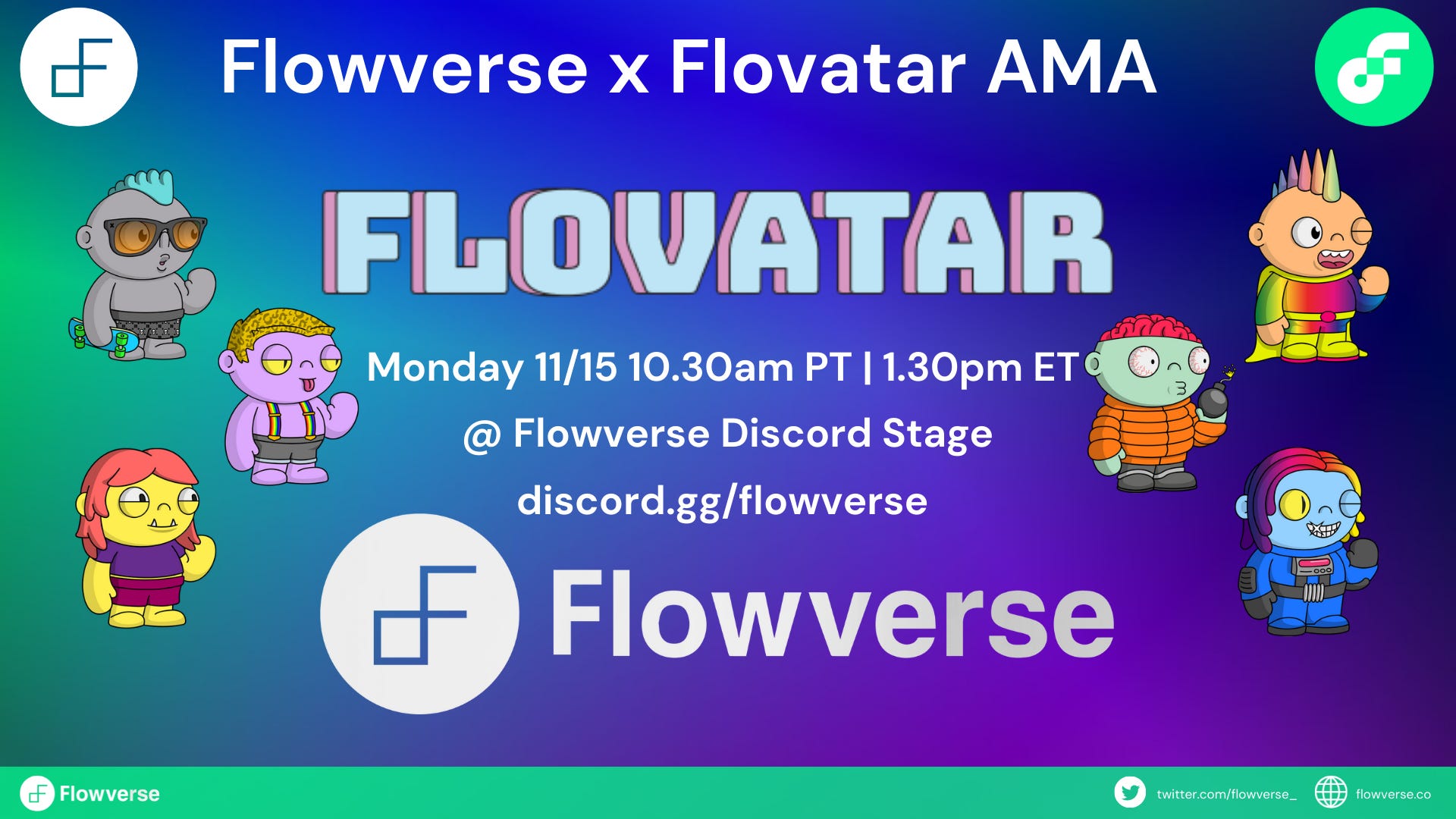 Flowverse x Flovatar AMA

FLOVATAR

Monday 11/15 10.30am PT | 1.30pm ET
@ Flowverse Discord Stage
discord.gg/flowverse

Flowverse

Flowverse

twitter.com/flowverse_

flowverse.co